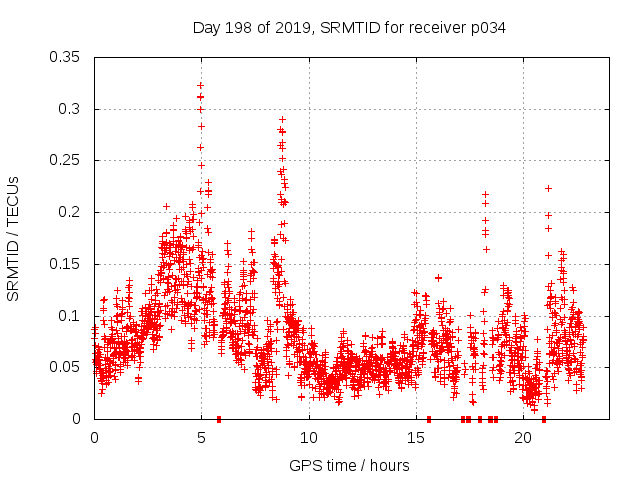 Day 198 of 2019, SRMTID for receiver p034

SRMTID / TECUs

0.35
0.3
0.25
0.2
0.15
0.1
0.05
0

0
5
10
15
20

GPS time / hours